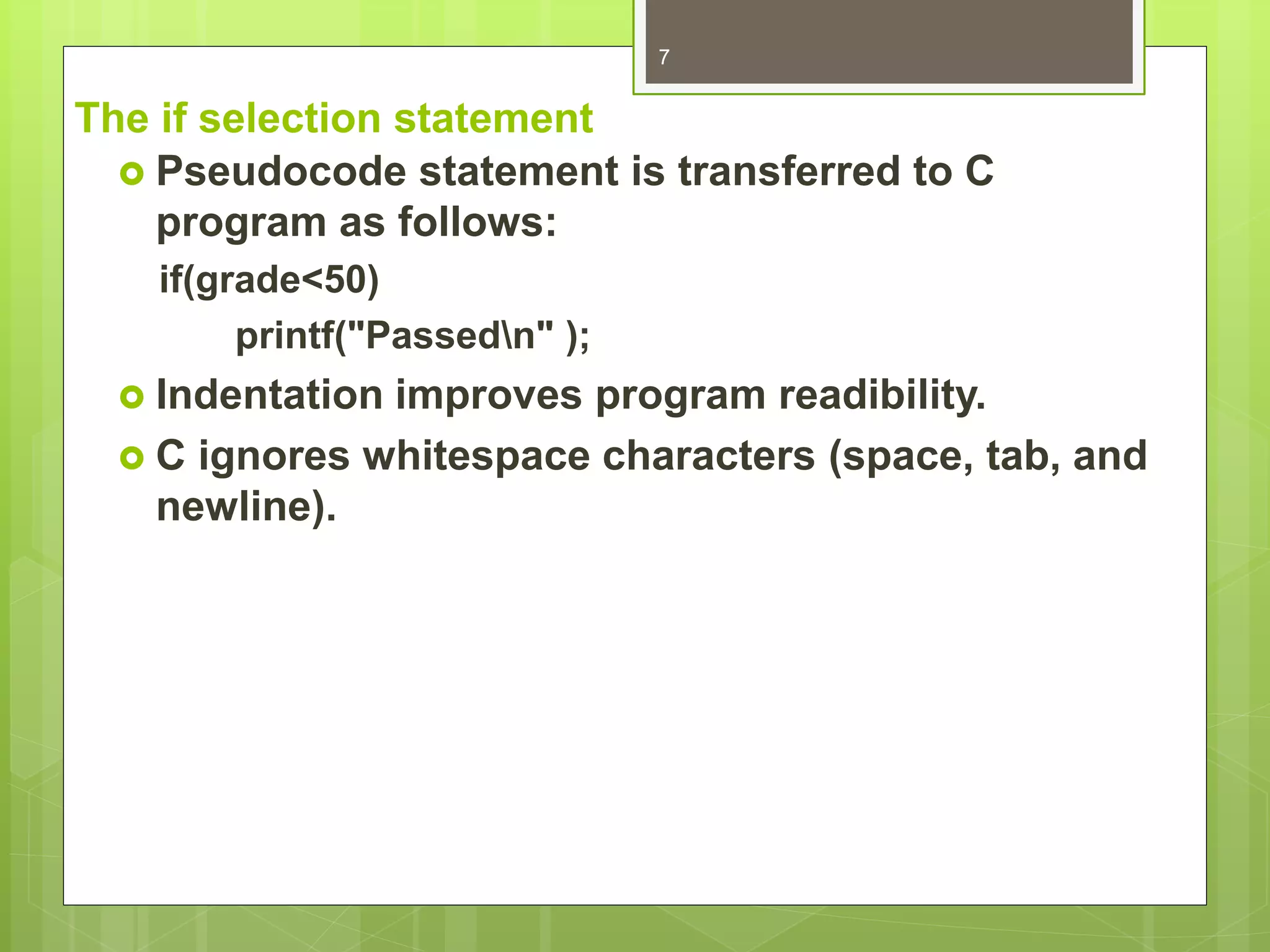 7

The if selection statement

Pseudocode statement is transferred to C program as follows:

if(grade<50)
printf("Passed\n" );

Indentation improves program readibility.

C ignores whitespace characters (space, tab, and newline).